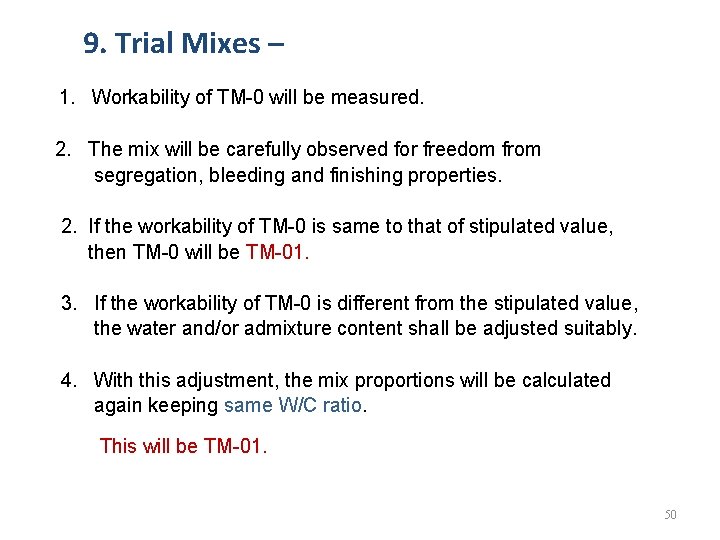 9. Trial Mixes –

1. Workability of TM-0 will be measured.

2. The mix will be carefully observed for freedom from segregation, bleeding and finishing properties.

2. If the workability of TM-0 is same to that of stipulated value, then TM-0 will be TM-01.

3. If the workability of TM-0 is different from the stipulated value, the water and/or admixture content shall be adjusted suitably.

4. With this adjustment, the mix proportions will be calculated again keeping same W/C ratio.

This will be TM-01.

50